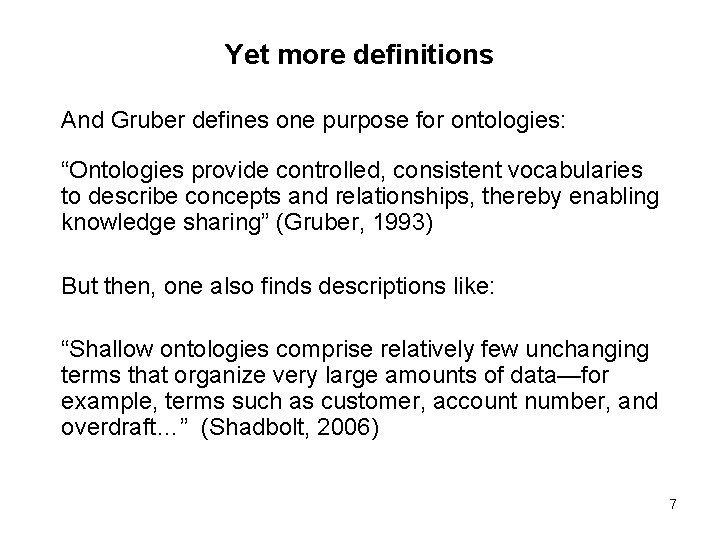 Yet more definitions

And Gruber defines one purpose for ontologies:

“Ontologies provide controlled, consistent vocabularies to describe concepts and relationships, thereby enabling knowledge sharing” (Gruber, 1993)

But then, one also finds descriptions like:

“Shallow ontologies comprise relatively few unchanging terms that organize very large amounts of data—for example, terms such as customer, account number, and overdraft...” (Shadbolt, 2006)

7